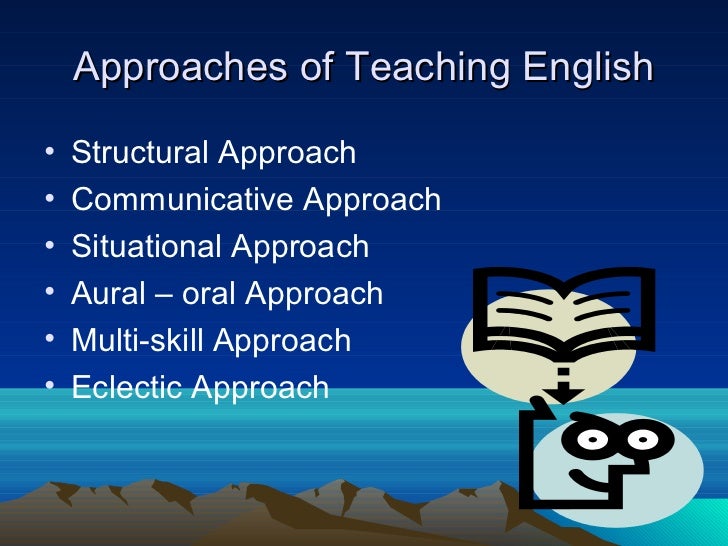 Approaches of Teaching English

• Structural Approach
• Communicative Approach
• Situational Approach
• Aural – oral Approach
• Multi-skill Approach
• Eclectic Approach